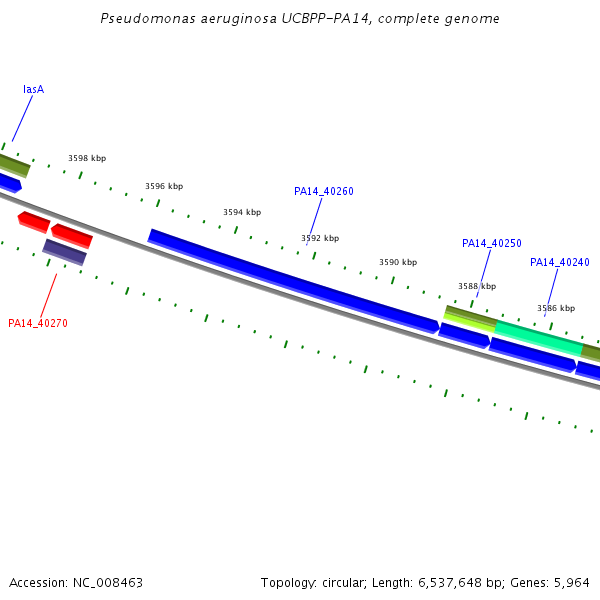 Pseudomonas aeruginosa UCBPP-PA14, complete genome

lasA

3598 kbp

3596 kbp

3594 kbp

PA14_40260

3592 kbp

3590 kbp

PA14_40250

PA14_40240

3588 kbp

3586 kbp

PA14_40270

Accession: NC_008463

Topology: circular; Length: 6,537,648 bp; Genes: 5,964